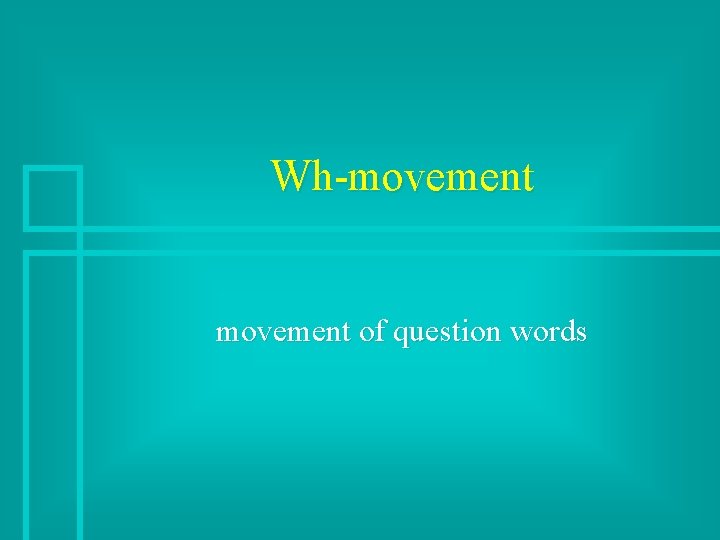 Wh-movement

movement of question words